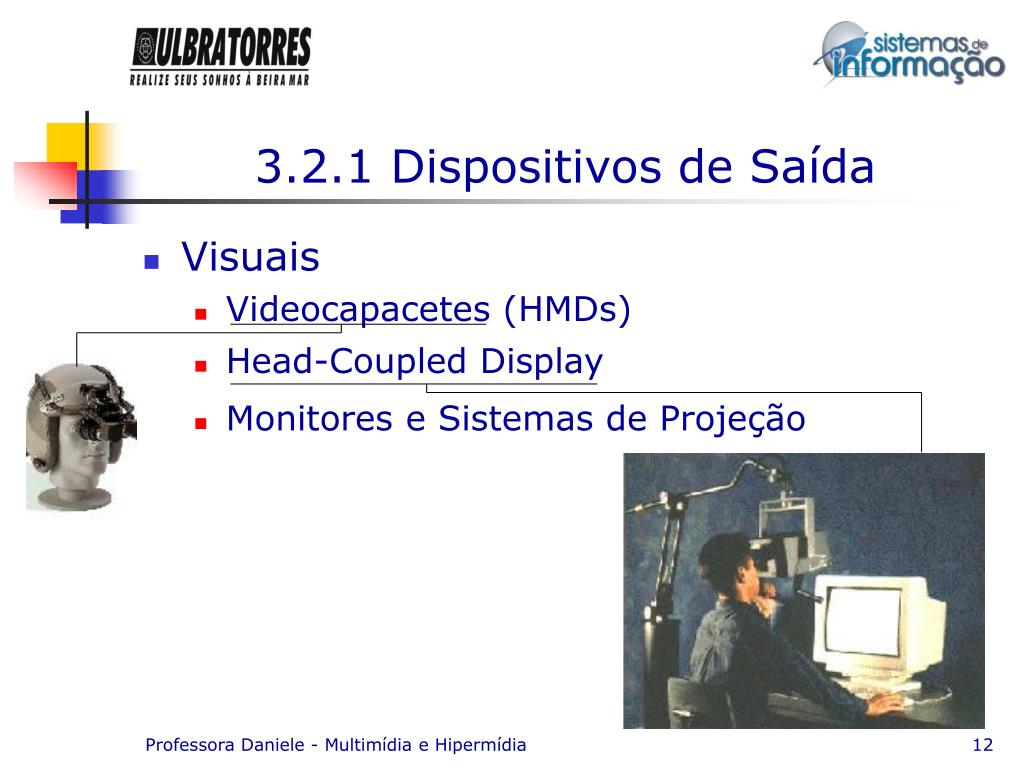 ULBRATORRES
REALIZE SEUS SONHOS À BEIRA MAR

sistemas de informação

3.2.1 Dispositivos de Saída

Visuais

Videocapacetes (HMDs)

Head-Coupled Display

Monitores e Sistemas de Projeção

Professora Daniele - Multimídia e Hipermídia

12